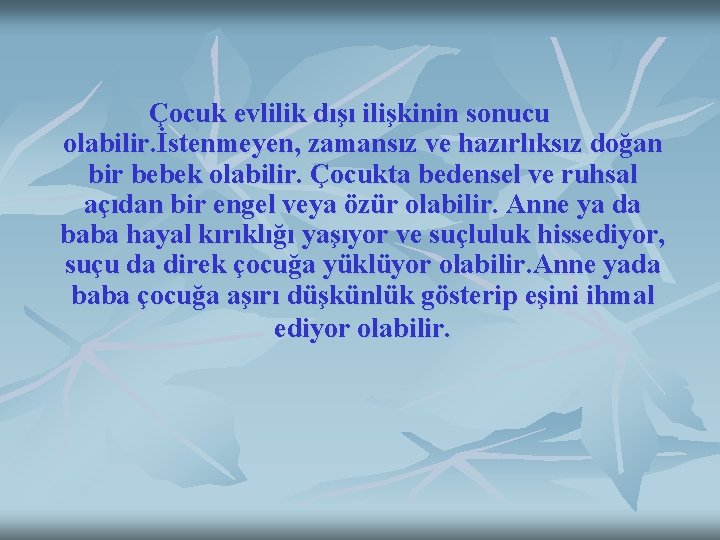 Çocuk evlilik dışı ilişkinin sonucu olabilir.İstenmeyen, zamansız ve hazırlıksız doğan bir bebek olabilir. Çocukta bedensel ve ruhsal açıdan bir engel veya özür olabilir. Anne ya da baba hayal kırıklığı yaşıyor ve suçluluk hissediyor, suçu da direk çocuğa yüklüyor olabilir.Anne yada baba çocuğa aşırı düşkünlük gösterip eşini ihmal ediyor olabilir.